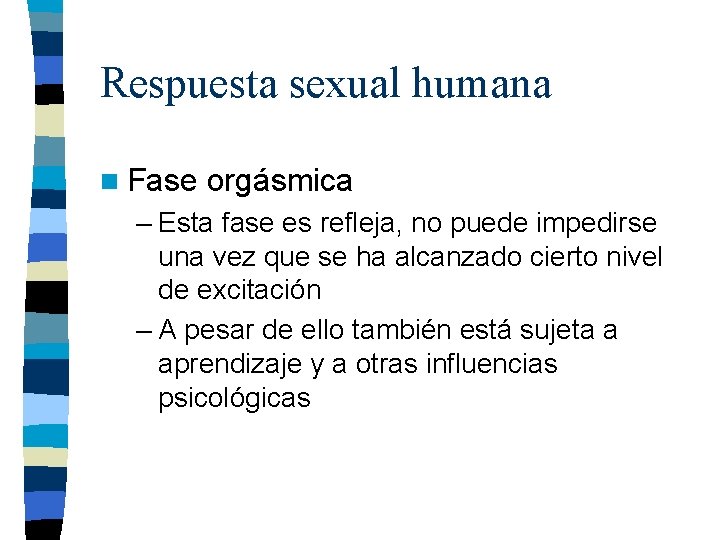 Respuesta sexual humana

Fase orgásmica

– Esta fase es refleja, no puede impedirse una vez que se ha alcanzado cierto nivel de excitación

– A pesar de ello también está sujeta a aprendizaje y a otras influencias psicológicas